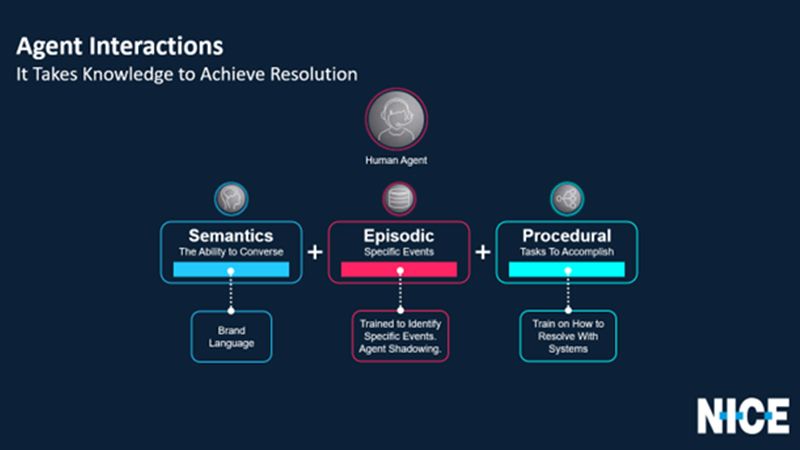 Agent Interactions
It Takes Knowledge to Achieve Resolution

Human Agent

Semantics
The Ability to Converse

+

Episodic
Specific Events

+

Procedural
Tasks To Accomplish

Brand Language

Trained to Identify Specific Events. Agent Shadowing.

Train on How to Resolve With Systems

NICE